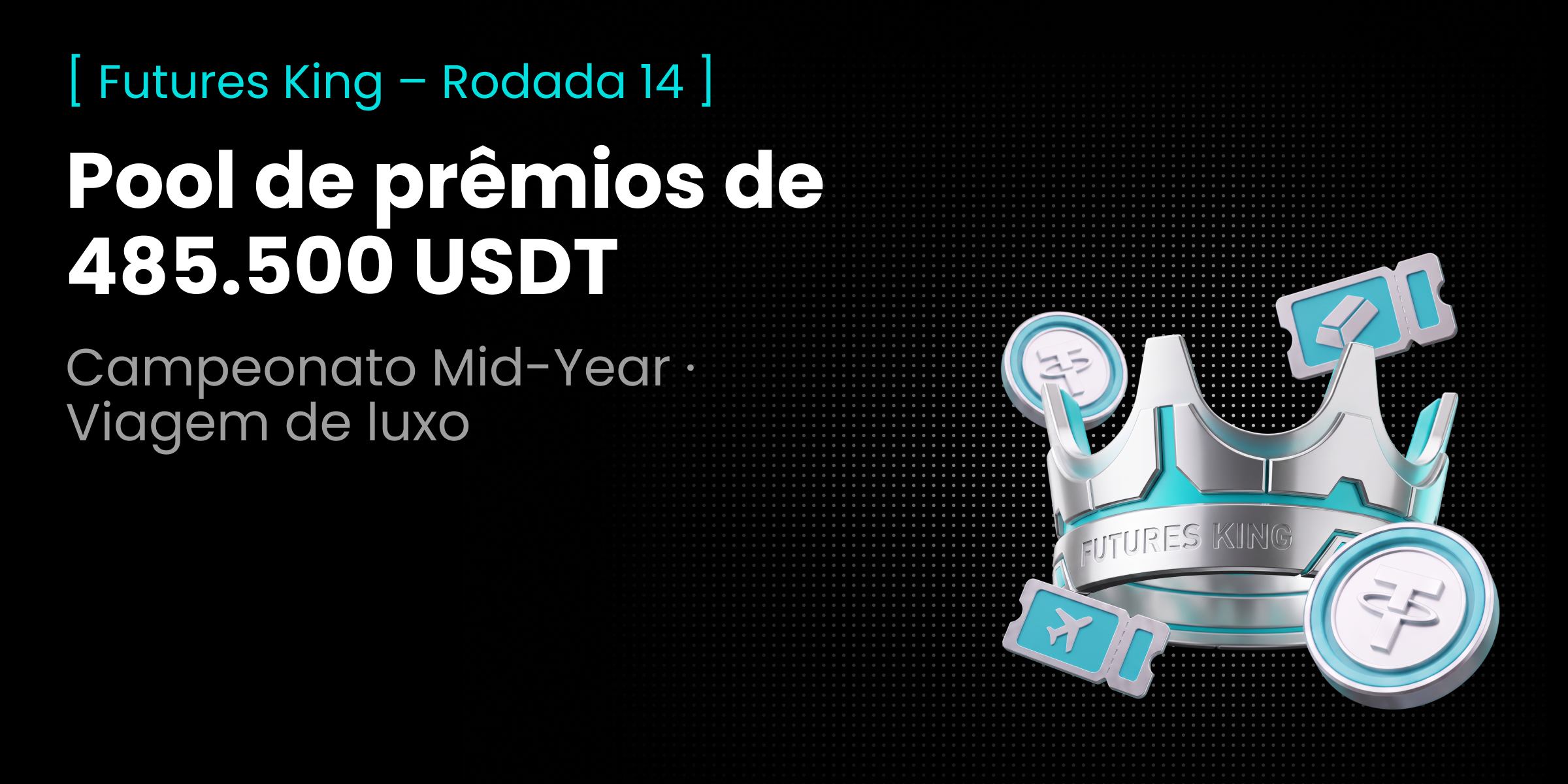 [ Futures King – Rodada 14 ]

Pool de prêmios de 485.500 USDT

Campeonato Mid-Year · Viagem de luxo

FUTURES KING